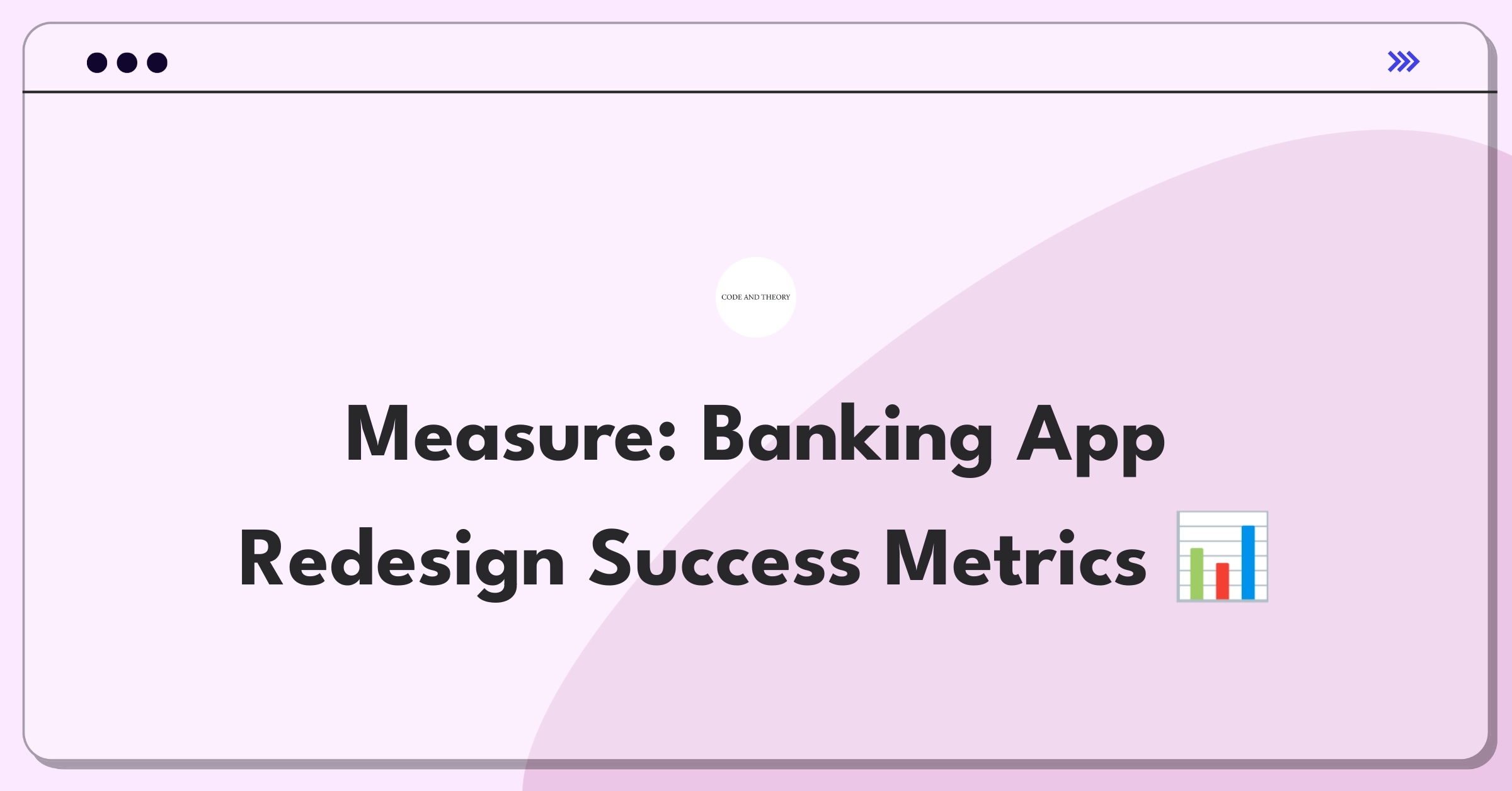 CODE AND THEORY

Measure: Banking App Redesign Success Metrics 📊